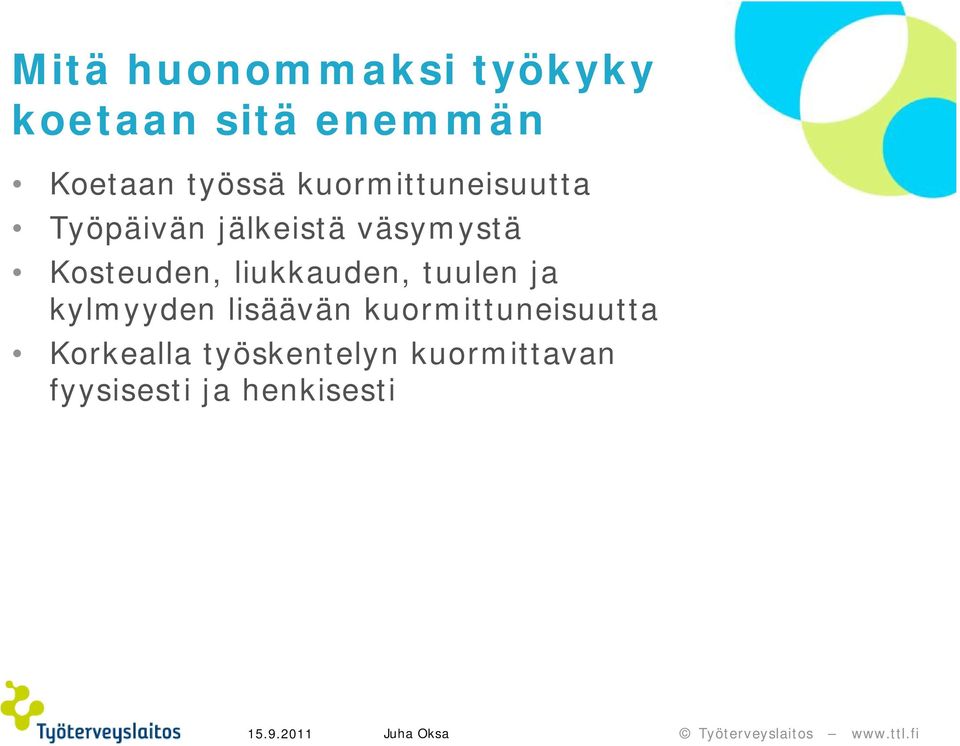 Mitä huonommaksi työkyky koetaan sitä enemmän

• Koetaan työssä kuormittuneisuutta
• Työpäivän jälkeistä väsymystä
• Kosteuden, liukkauden, tuulen ja kylmyyden lisäävän kuormittuneisuutta
• Korkealla työskentelyn kuormittavan fyysisesti ja henkisesti

Työterveyslaitos

15.9.2011

Juha Oksa

© Työterveyslaitos – www.ttl.fi